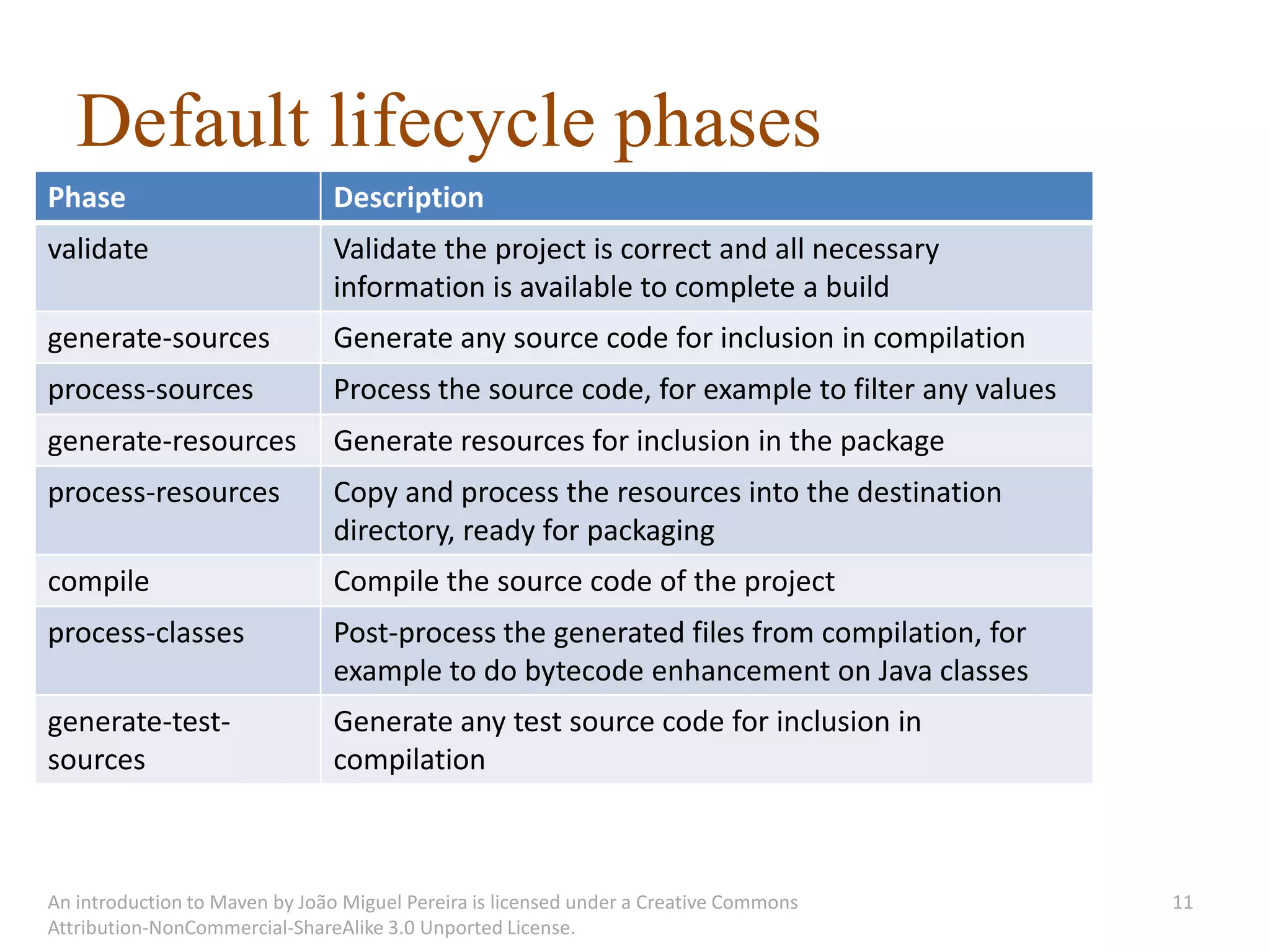 Default lifecycle phases

| Phase | Description |
|---|---|
| validate | Validate the project is correct and all necessary information is available to complete a build |
| generate-sources | Generate any source code for inclusion in compilation |
| process-sources | Process the source code, for example to filter any values |
| generate-resources | Generate resources for inclusion in the package |
| process-resources | Copy and process the resources into the destination directory, ready for packaging |
| compile | Compile the source code of the project |
| process-classes | Post-process the generated files from compilation, for example to do bytecode enhancement on Java classes |
| generate-test-sources | Generate any test source code for inclusion in compilation |

An introduction to Maven by João Miguel Pereira is licensed under a Creative Commons Attribution-NonCommercial-ShareAlike 3.0 Unported License.

11